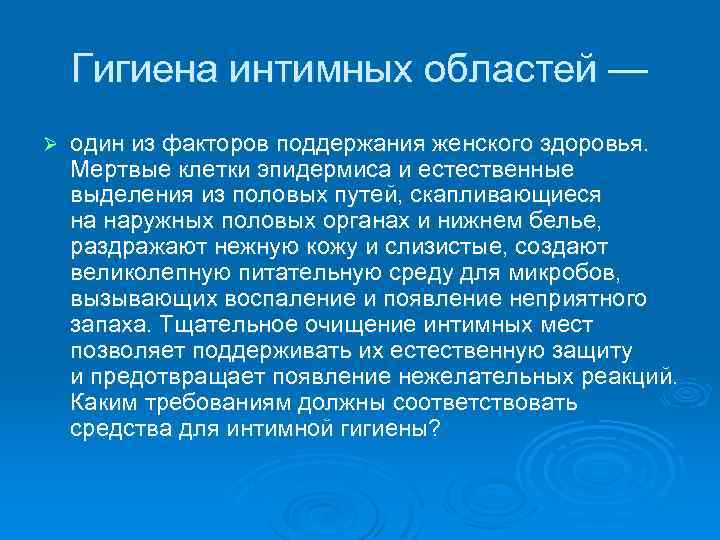 Гигиена интимных областей —

➢ один из факторов поддержания женского здоровья. Мертвые клетки эпидермиса и естественные выделения из половых путей, скапливающиеся на наружных половых органах и нижнем белье, раздражают нежную кожу и слизистые, создают великолепную питательную среду для микробов, вызывающих воспаление и появление неприятного запаха. Тщательное очищение интимных мест позволяет поддерживать их естественную защиту и предотвращает появление нежелательных реакций. Каким требованиям должны соответствовать средства для интимной гигиены?